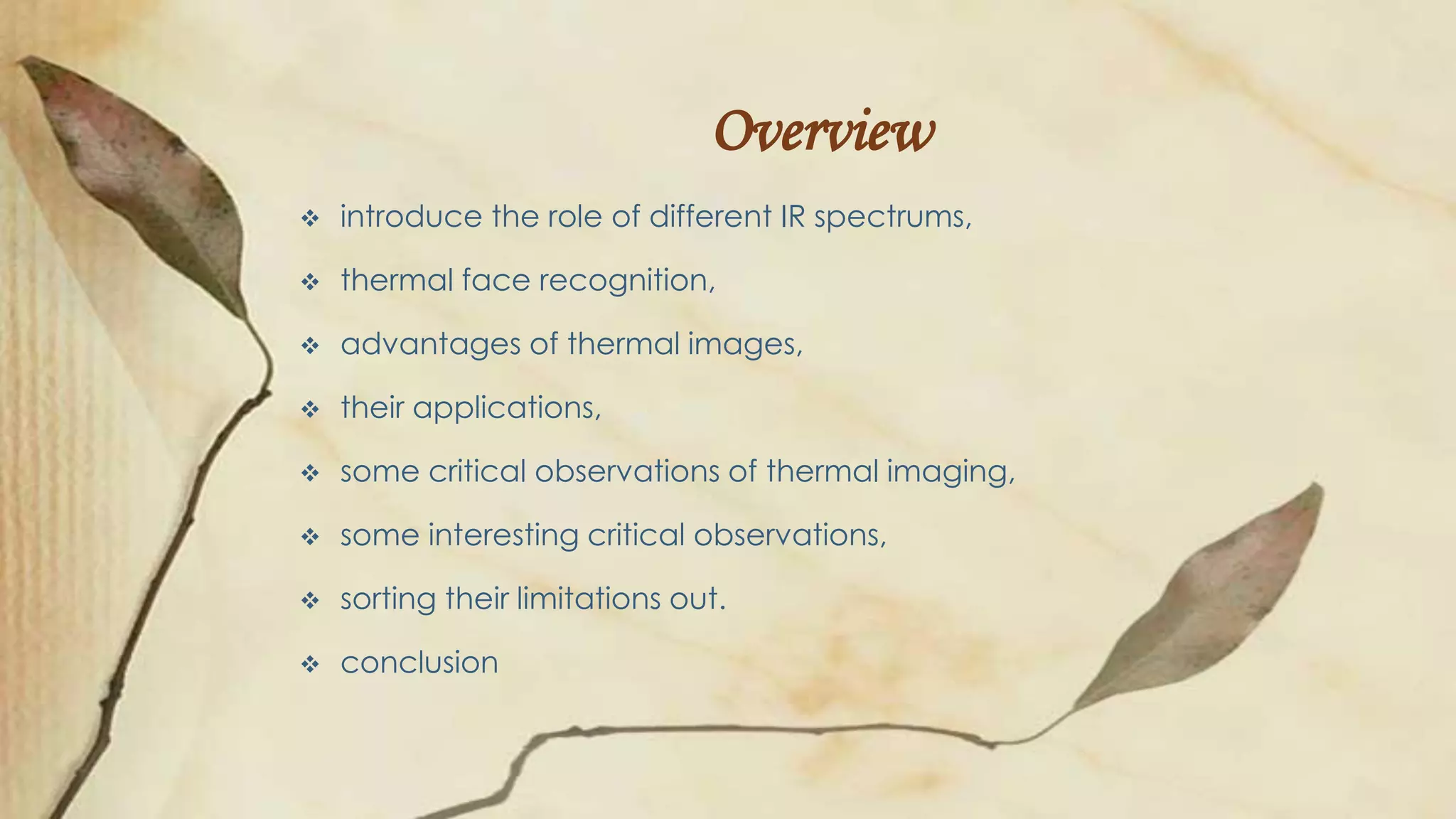 Overview

❖ introduce the role of different IR spectrums,

❖ thermal face recognition,

❖ advantages of thermal images,

❖ their applications,

❖ some critical observations of thermal imaging,

❖ some interesting critical observations,

❖ sorting their limitations out.

❖ conclusion